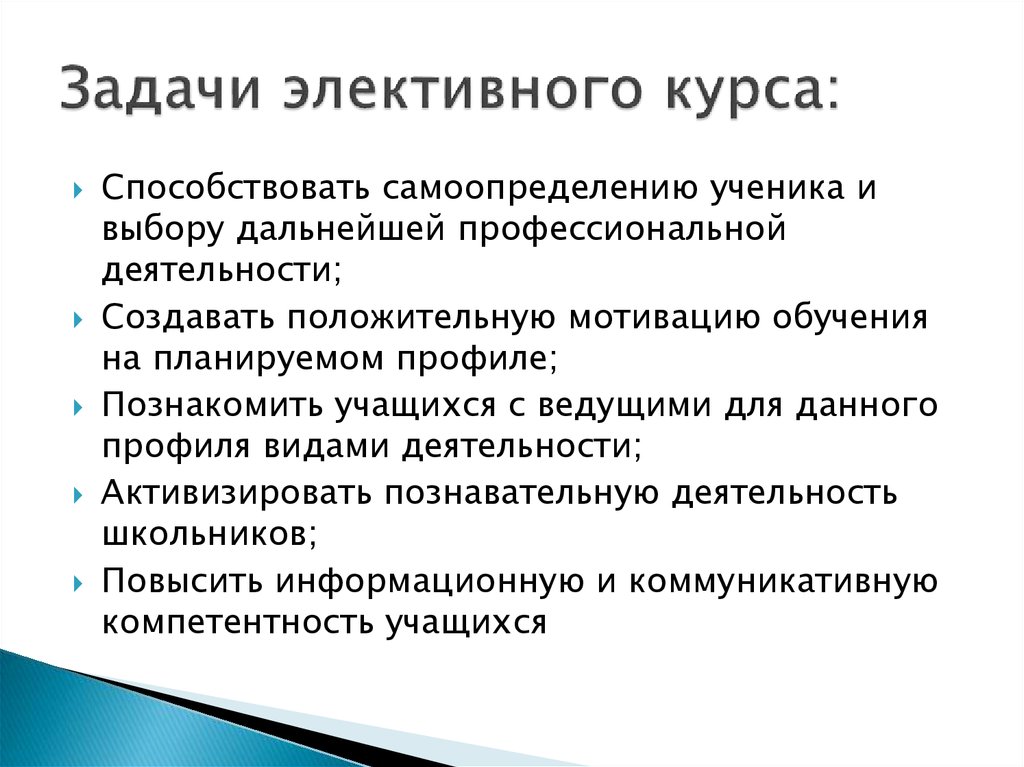 Задачи элективного курса:

Способствовать самоопределению ученика и выбору дальнейшей профессиональной деятельности;

Создавать положительную мотивацию обучения на планируемом профиле;

Познакомить учащихся с ведущими для данного профиля видами деятельности;

Активизировать познавательную деятельность школьников;

Повысить информационную и коммуникативную компетентность учащихся